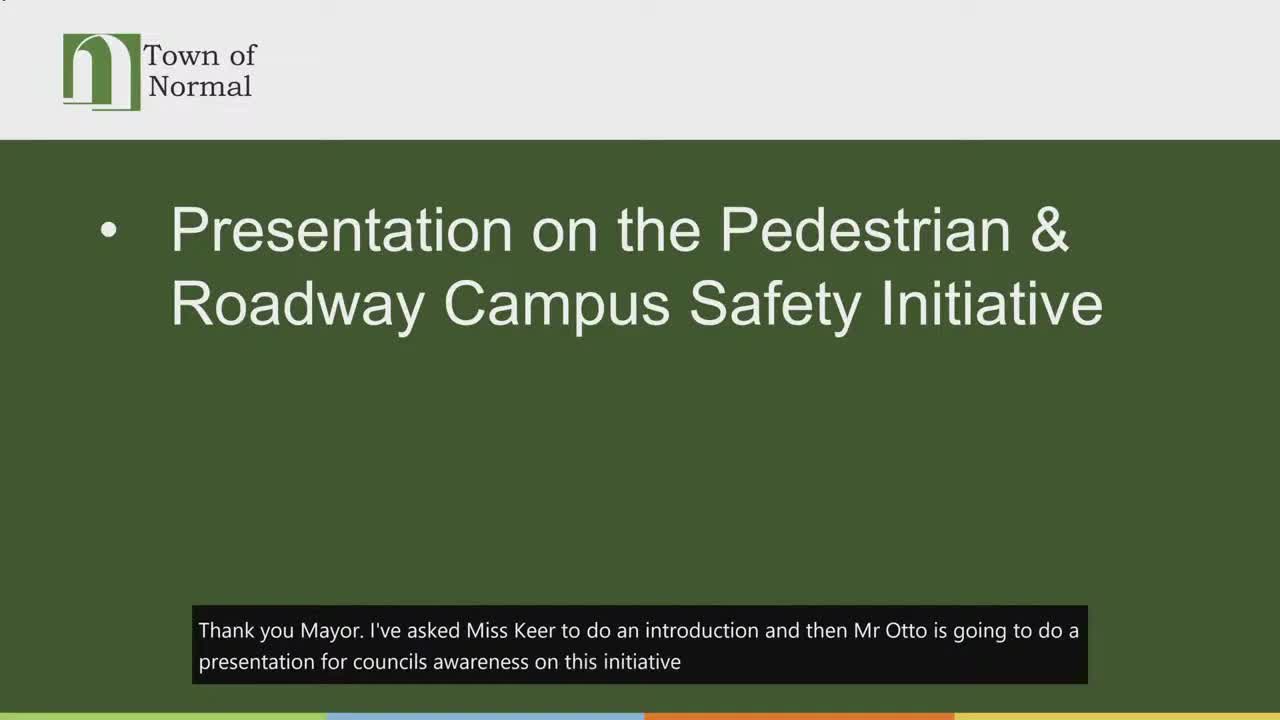 Town of Normal

• Presentation on the Pedestrian & Roadway Campus Safety Initiative

Thank you Mayor. I've asked Miss Keer to do an introduction and then Mr Otto is going to do a presentation for councils awareness on this initiative